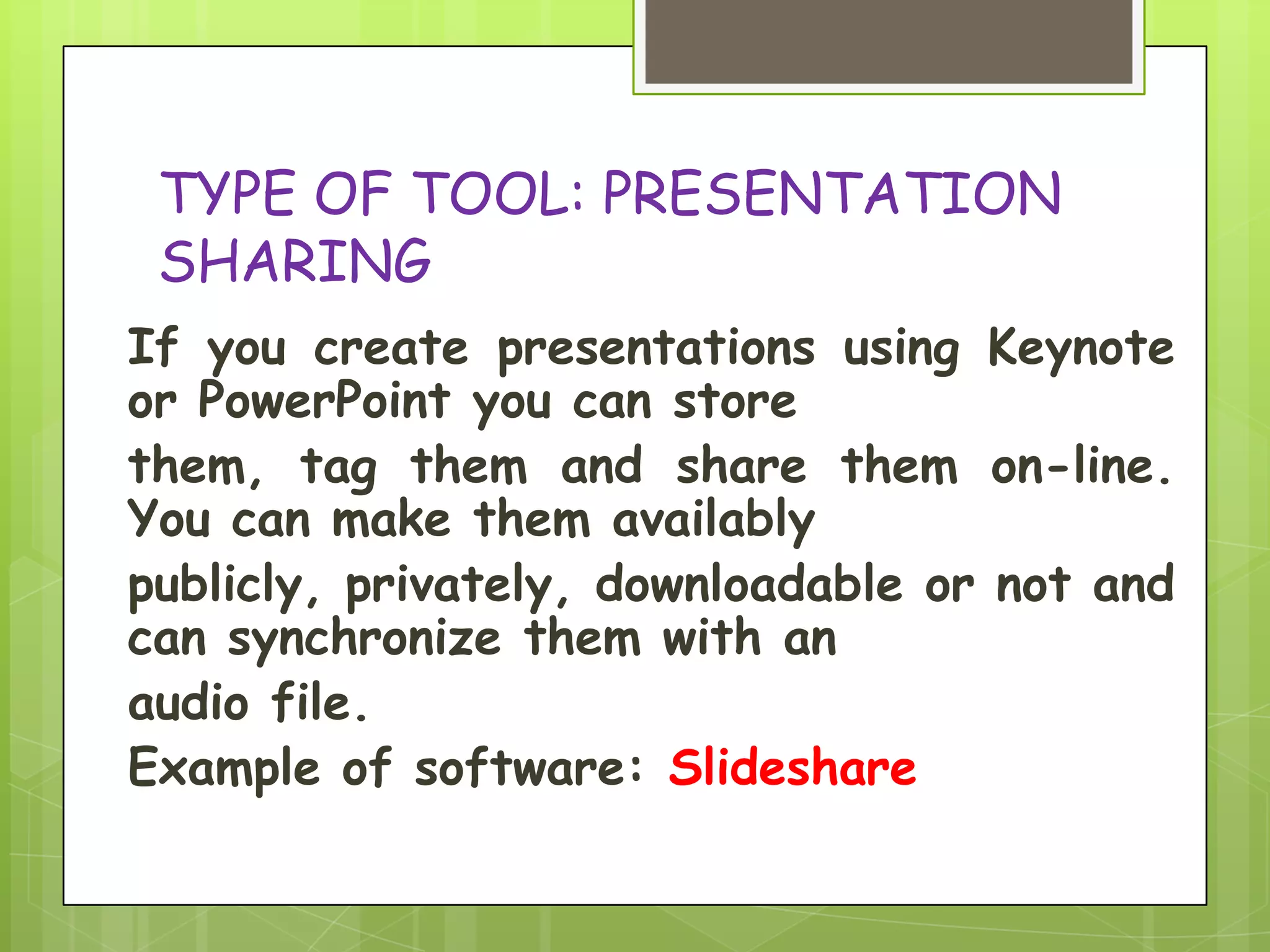 TYPE OF TOOL: PRESENTATION SHARING

If you create presentations using Keynote or PowerPoint you can store

them, tag them and share them on-line. You can make them availably

publicly, privately, downloadable or not and can synchronize them with an

audio file.

Example of software: Slideshare